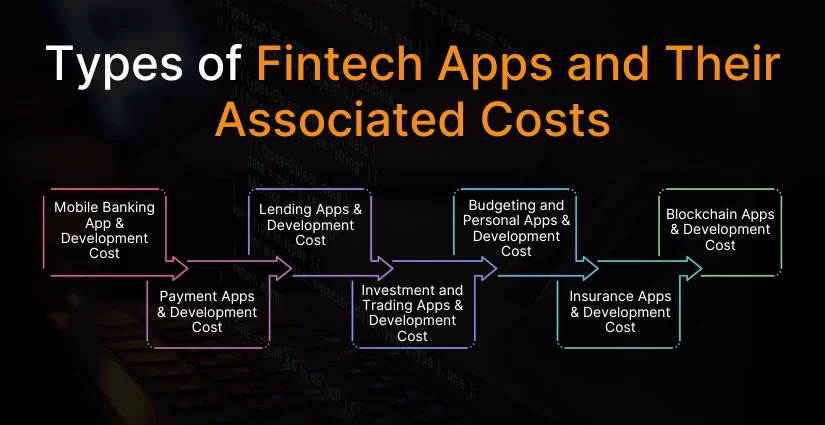 Types of Fintech Apps and Their Associated Costs

Mobile Banking App & Development Cost

Payment Apps & Development Cost

Lending Apps & Development Cost

Investment and Trading Apps & Development Cost

Budgeting and Personal Apps & Development Cost

Insurance Apps & Development Cost

Blockchain Apps & Development Cost